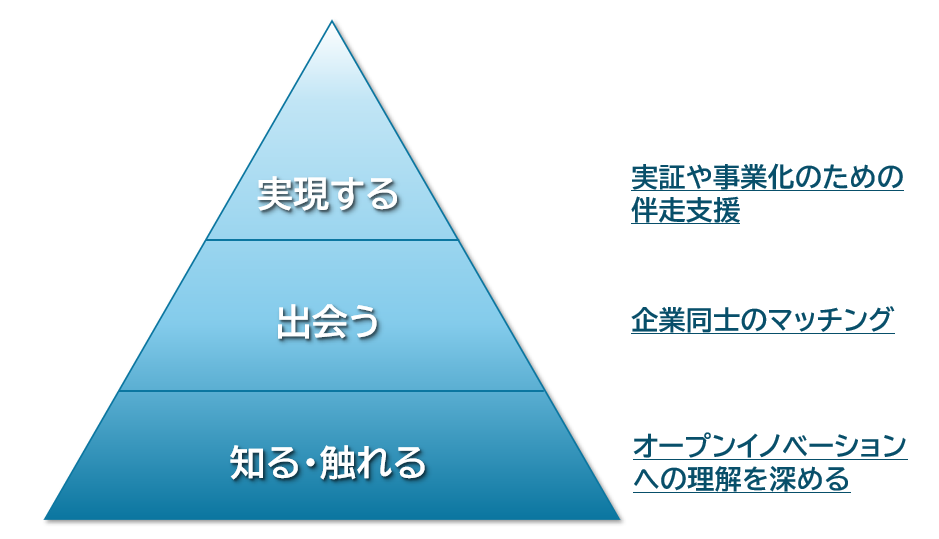 実現する

出会う

知る・触れる

実証や事業化のための伴走支援

企業同士のマッチング

オープンイノベーションへの理解を深める